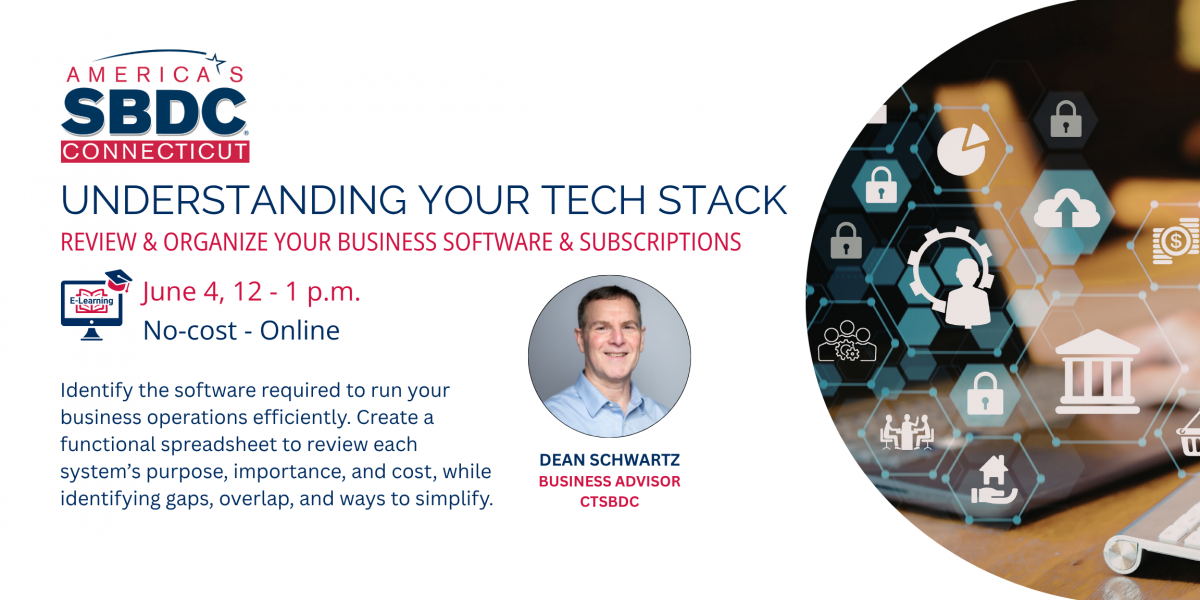 AMERICA'S
SBDC
CONNECTICUT

UNDERSTANDING YOUR TECH STACK
REVIEW & ORGANIZE YOUR BUSINESS SOFTWARE & SUBSCRIPTIONS

E-Learning

June 4, 12 - 1 p.m.
No-cost - Online

Identify the software required to run your business operations efficiently. Create a functional spreadsheet to review each system's purpose, importance, and cost, while identifying gaps, overlap, and ways to simplify.

DEAN SCHWARTZ
BUSINESS ADVISOR
CTSBDC